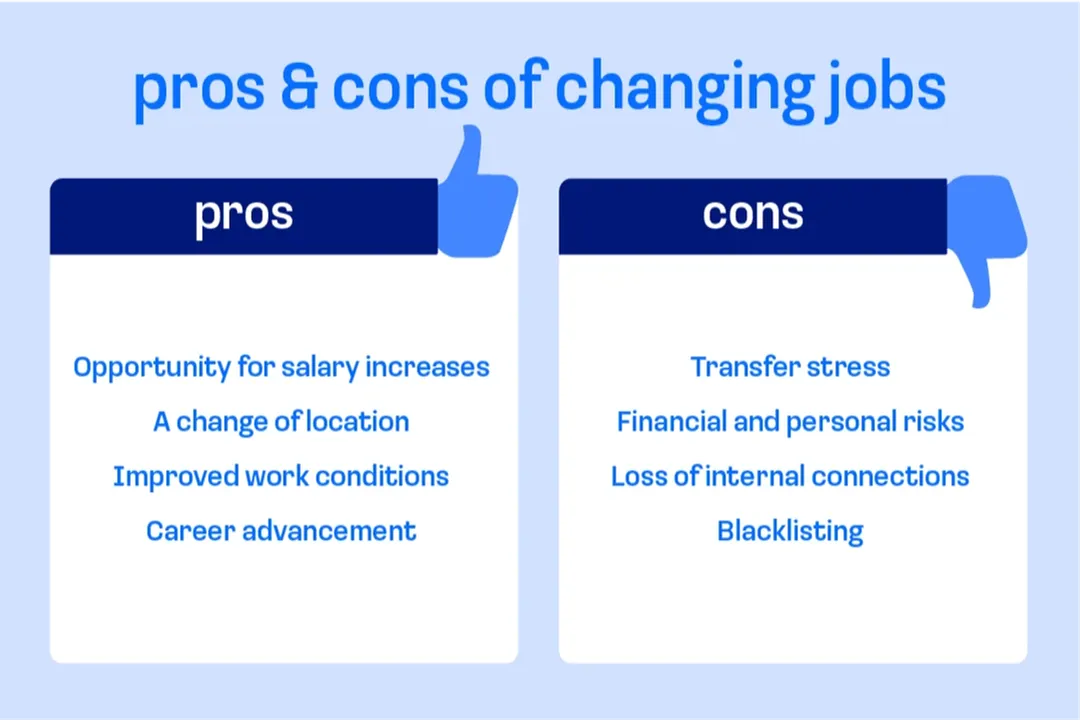 pros & cons of changing jobs

pros

Opportunity for salary increases

A change of location

Improved work conditions

Career advancement

cons

Transfer stress

Financial and personal risks

Loss of internal connections

Blacklisting